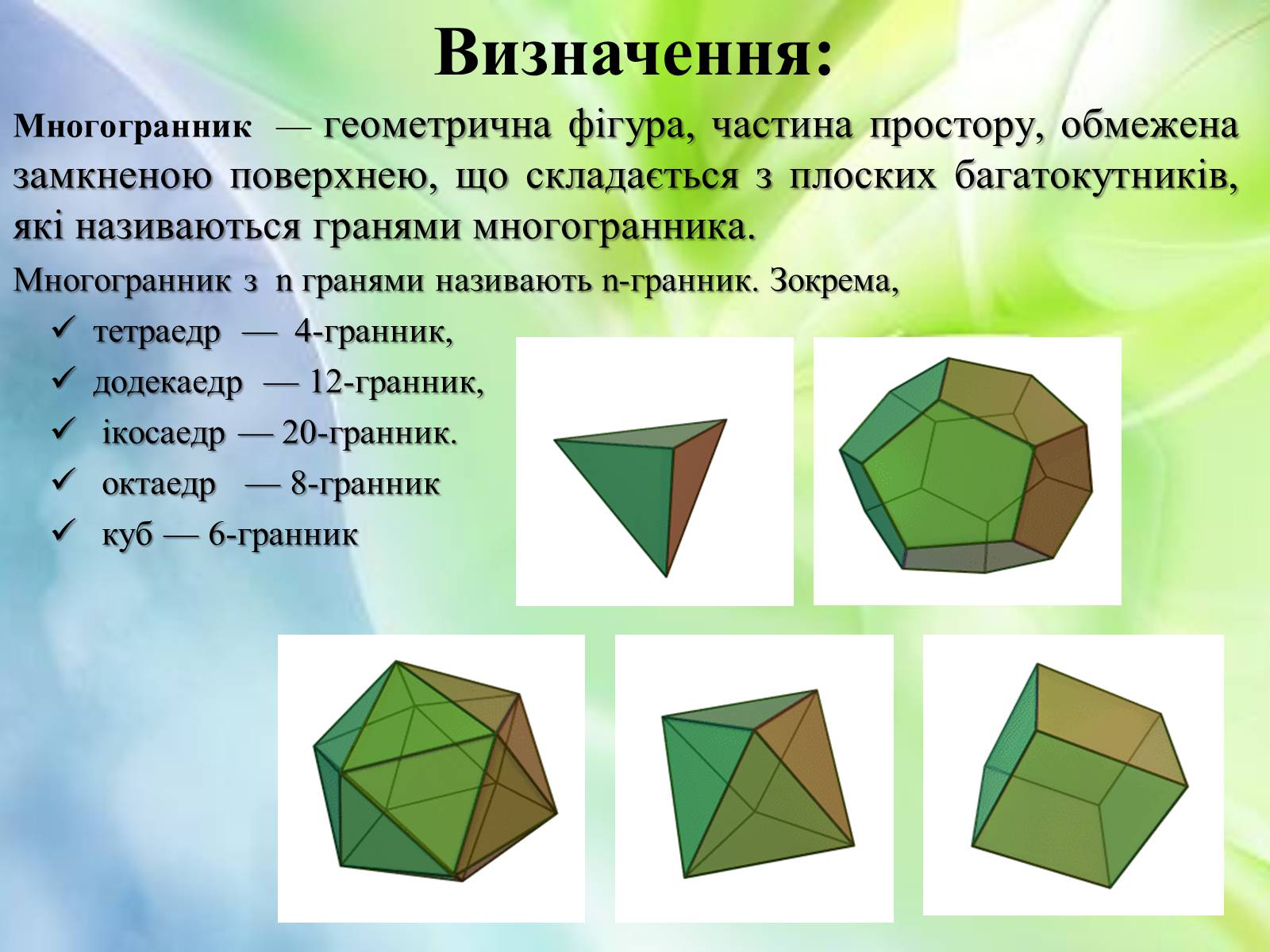 Визначення:

Многогранник — геометрична фігура, частина простору, обмежена замкненою поверхнею, що складається з плоских багатокутників, які називаються гранями многогранника.

Многогранник з n гранями називають n-гранник. Зокрема,

✓ тетраедр — 4-гранник,
✓ додекаедр — 12-гранник,
✓ ікосаедр — 20-гранник.
✓ октаедр — 8-гранник
✓ куб — 6-гранник